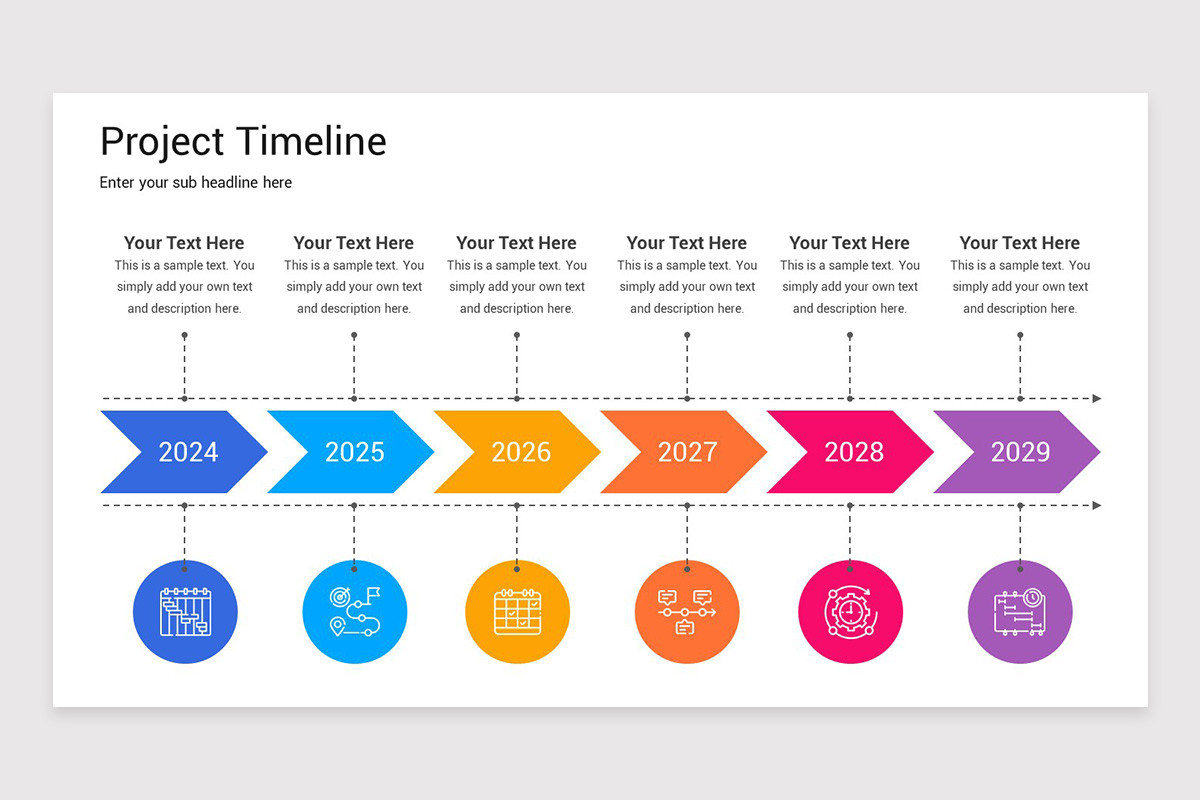 Project Timeline

Enter your sub headline here

Your Text Here
This is a sample text. You simply add your own text and description here.

Your Text Here
This is a sample text. You simply add your own text and description here.

Your Text Here
This is a sample text. You simply add your own text and description here.

Your Text Here
This is a sample text. You simply add your own text and description here.

Your Text Here
This is a sample text. You simply add your own text and description here.

Your Text Here
This is a sample text. You simply add your own text and description here.

2024

2025

2026

2027

2028

2029